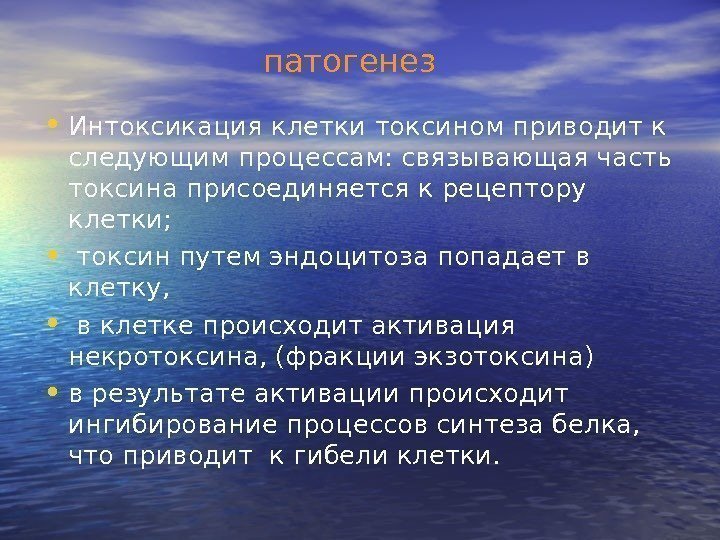 патогенез

• Интоксикация клетки токсином приводит к следующим процессам: связывающая часть токсина присоединяется к рецептору клетки;

• токсин путем эндоцитоза попадает в клетку,

• в клетке происходит активация некротоксина, (фракции экзотоксина)

• в результате активации происходит ингибирование процессов синтеза белка, что приводит к гибели клетки.